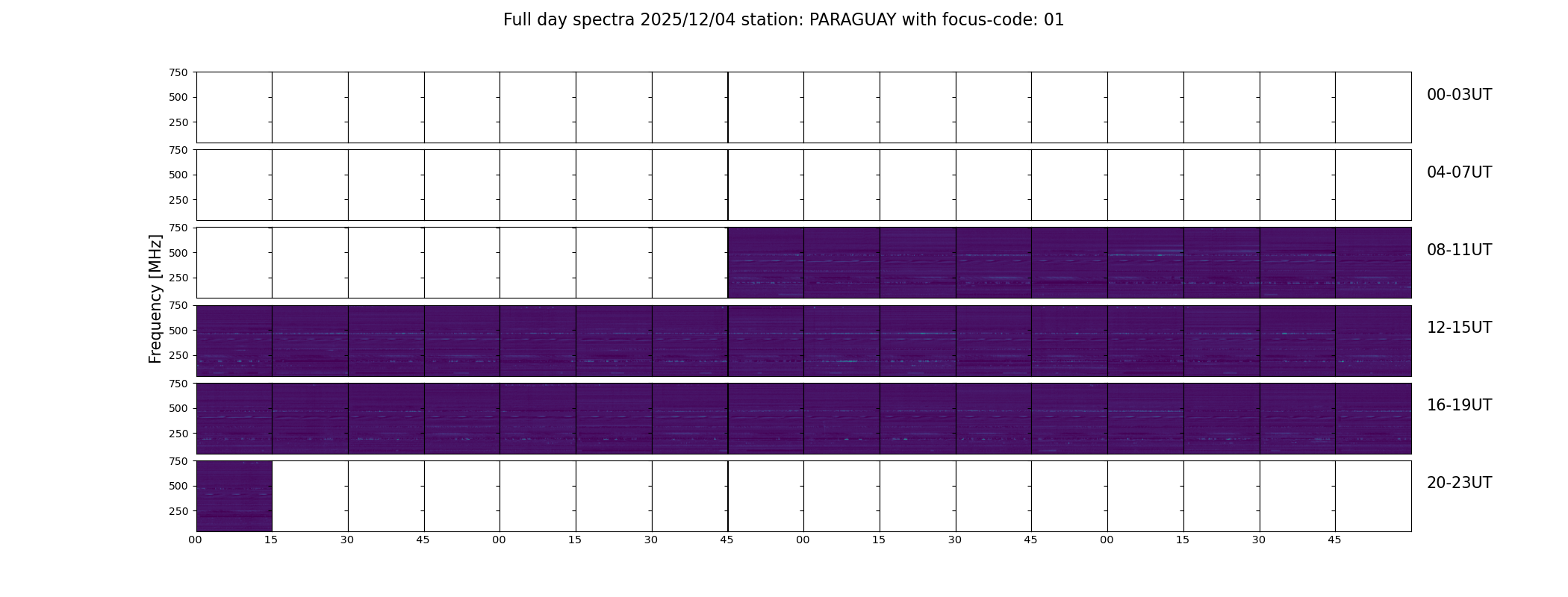 Full day spectra 2025/12/04 station: PARAGUAY with focus-code: 01

Frequency [MHz]

750
500
250
00-03UT

750
500
250
04-07UT

750
500
250
08-11UT

750
500
250
12-15UT

750
500
250
16-19UT

750
500
250
20-23UT

00 15 30 45 00 15 30 45 00 15 30 45 00 15 30 45